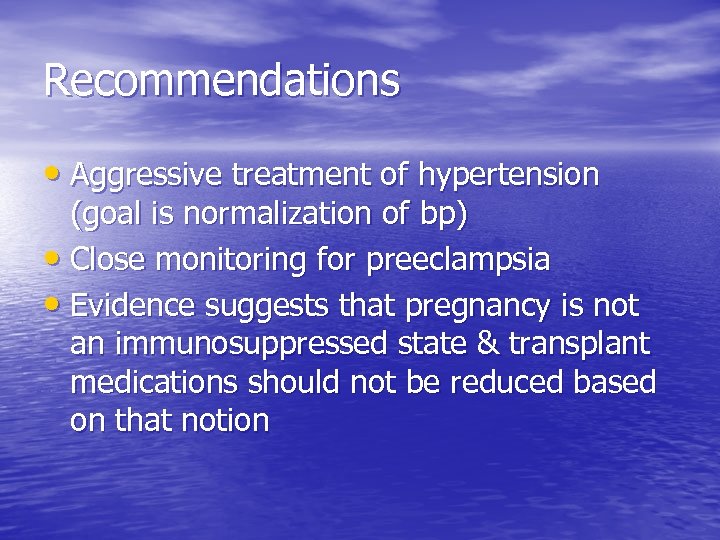 Recommendations

• Aggressive treatment of hypertension (goal is normalization of bp)
• Close monitoring for preeclampsia
• Evidence suggests that pregnancy is not an immunosuppressed state & transplant medications should not be reduced based on that notion